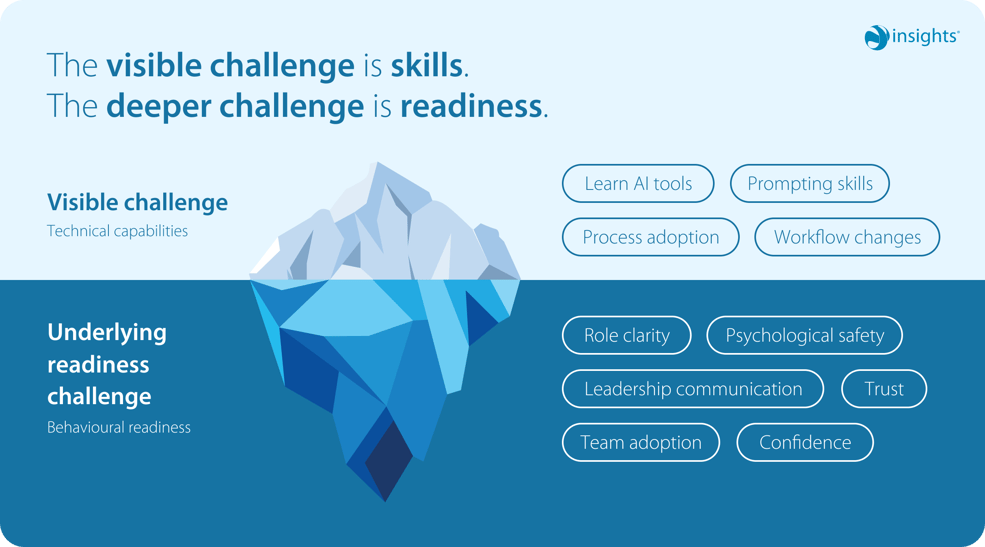 insights

The visible challenge is skills.
The deeper challenge is readiness.

Visible challenge
Technical capabilities

Learn AI tools
Prompting skills
Process adoption
Workflow changes

Underlying readiness challenge
Behavioural readiness

Role clarity
Psychological safety
Leadership communication
Trust
Team adoption
Confidence